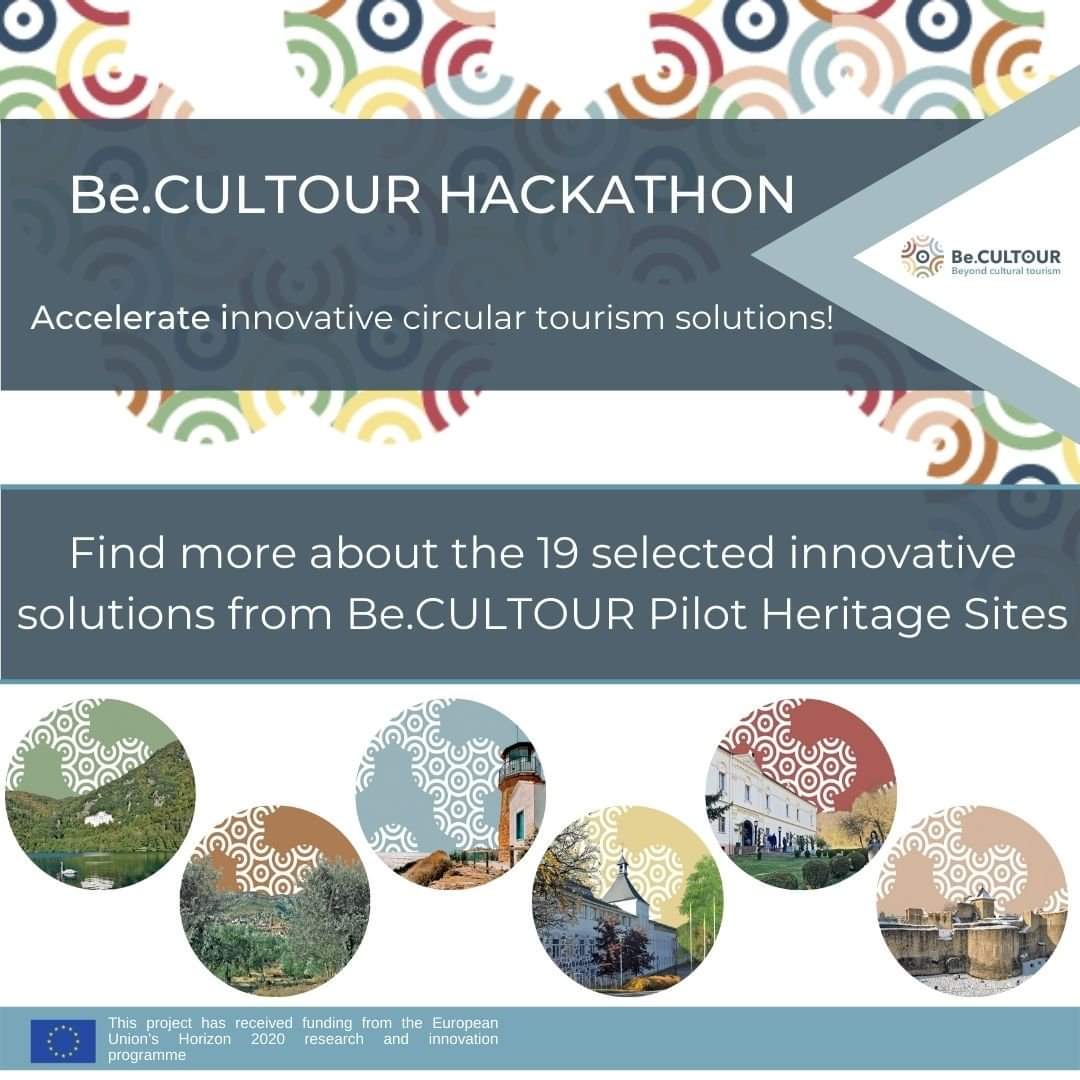 Be.CULTOUR HACKATHON

Be.CULTOUR
Beyond cultural tourism

Accelerate innovative circular tourism solutions!

Find more about the 19 selected innovative solutions from Be.CULTOUR Pilot Heritage Sites

This project has received funding from the European Union's Horizon 2020 research and innovation programme